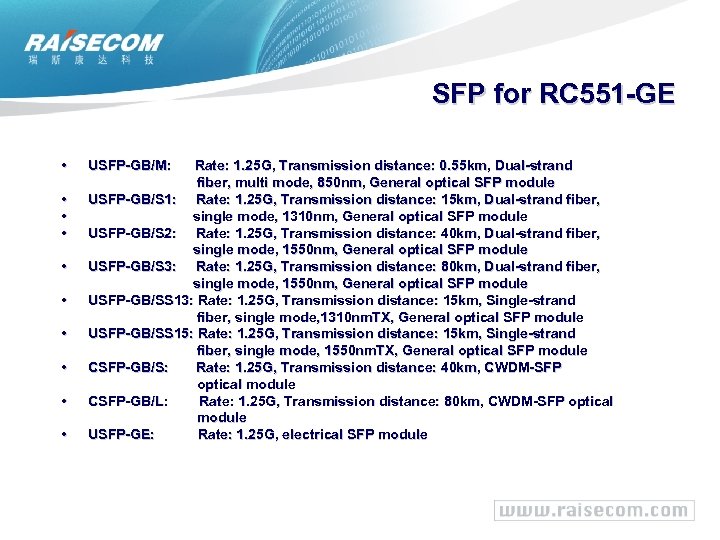 RAISECOM
瑞 斯 康 达 科 技

SFP for RC551-GE

• USFP-GB/M: Rate: 1.25G, Transmission distance: 0.55km, Dual-strand fiber, multi mode, 850nm, General optical SFP module
• USFP-GB/S1: Rate: 1.25G, Transmission distance: 15km, Dual-strand fiber,
• single mode, 1310nm, General optical SFP module
• USFP-GB/S2: Rate: 1.25G, Transmission distance: 40km, Dual-strand fiber, single mode, 1550nm, General optical SFP module
• USFP-GB/S3: Rate: 1.25G, Transmission distance: 80km, Dual-strand fiber, single mode, 1550nm, General optical SFP module
• USFP-GB/SS13: Rate: 1.25G, Transmission distance: 15km, Single-strand fiber, single mode,1310nmTX, General optical SFP module
• USFP-GB/SS15: Rate: 1.25G, Transmission distance: 15km, Single-strand fiber, single mode, 1550nmTX, General optical SFP module
• CSFP-GB/S: Rate: 1.25G, Transmission distance: 40km, CWDM-SFP optical module
• CSFP-GB/L: Rate: 1.25G, Transmission distance: 80km, CWDM-SFP optical module
• USFP-GE: Rate: 1.25G, electrical SFP module

www.raisecom.com